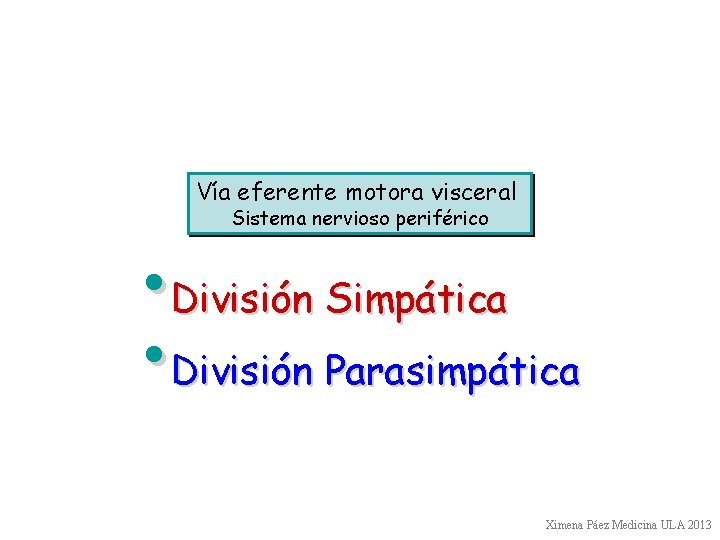 Vía eferente motora visceral
Sistema nervioso periférico

• División Simpática
• División Parasimpática

Ximena Páez Medicina ULA 2013